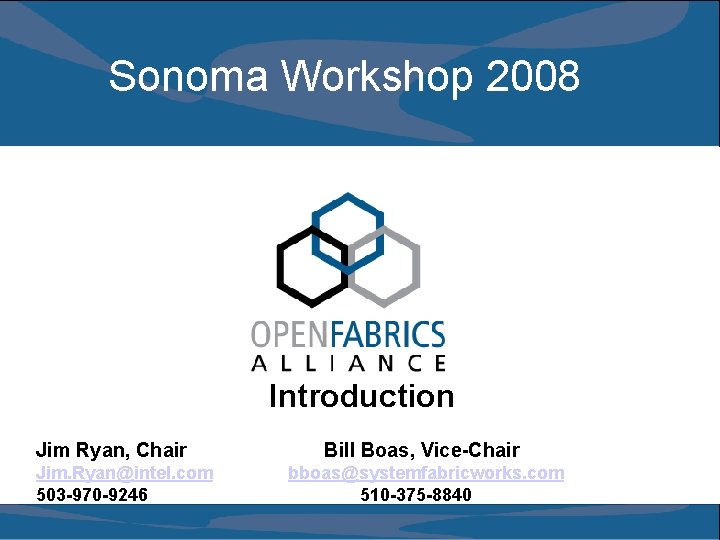 Sonoma Workshop 2008

OPENFABRICS
ALLIANCE

Introduction

Jim Ryan, Chair
Jim.Ryan@intel.com
503-970-9246

Bill Boas, Vice-Chair
bboas@systemfabricworks.com
510-375-8840